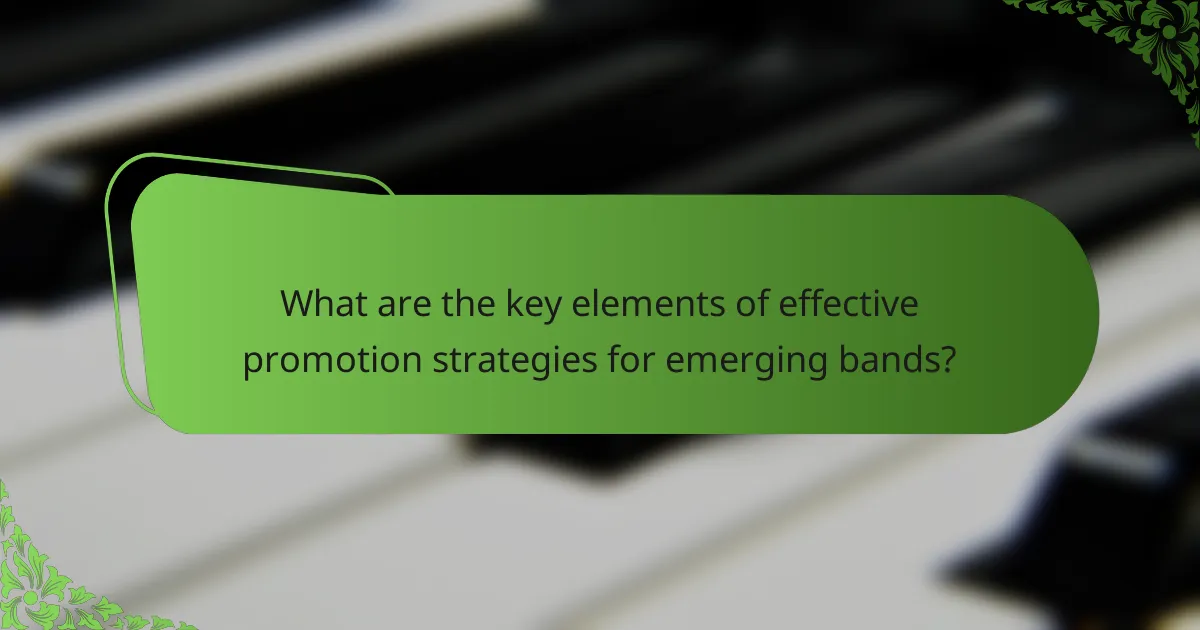 What are the key elements of effective promotion strategies for emerging bands?